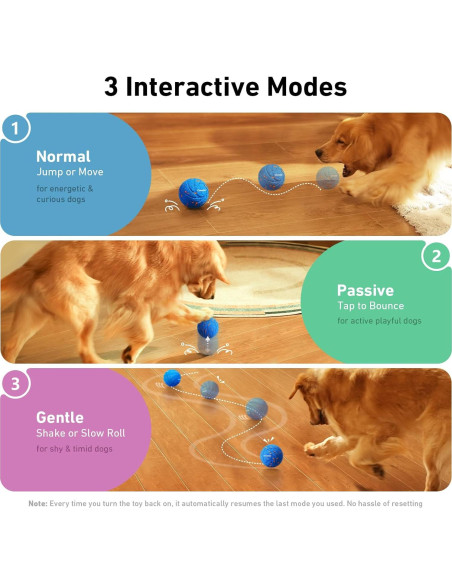 3 Interactive Modes

1

Normal
Jump or Move
for energetic & curious dogs

2

Passive
Tap to Bounce
for active playful dogs

3

Gentle
Shake or Slow Roll
for shy & timid dogs

Note: Every time you turn the toy back on, it automatically resumes the last mode you used. No hassle of resetting